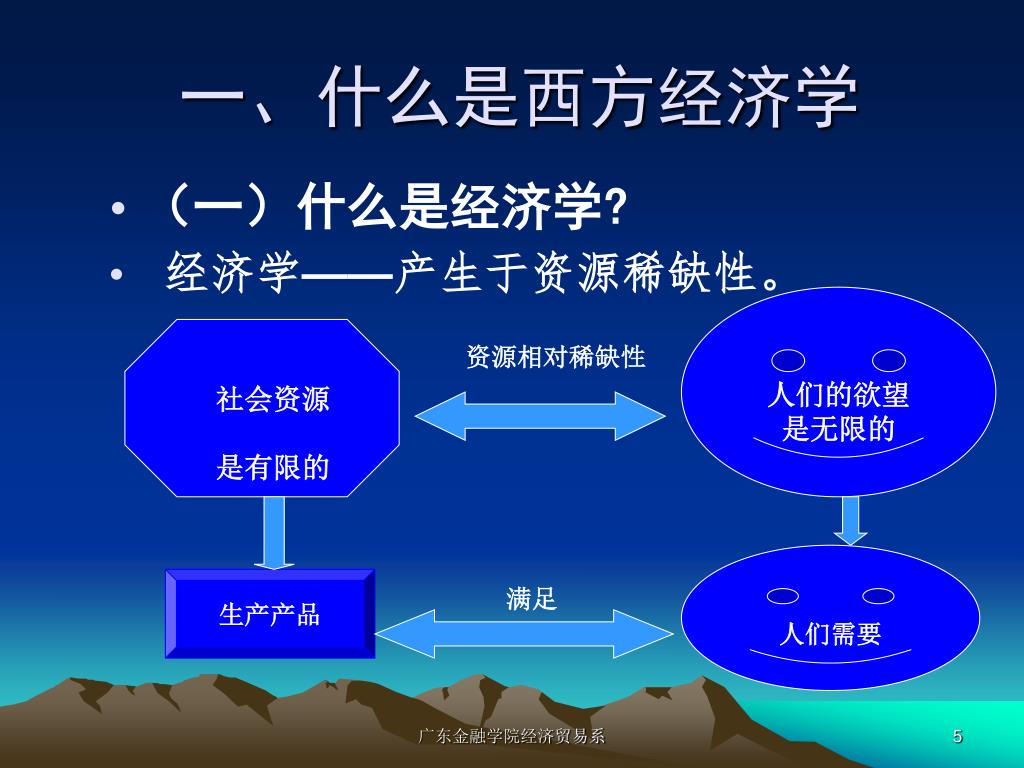 一、什么是西方经济学

• （一）什么是经济学?
• 经济学——产生于资源稀缺性。

社会资源

是有限的

资源相对稀缺性

人们的欲望是无限的

生产产品

满足

人们需要

广东金融学院经济贸易系

5